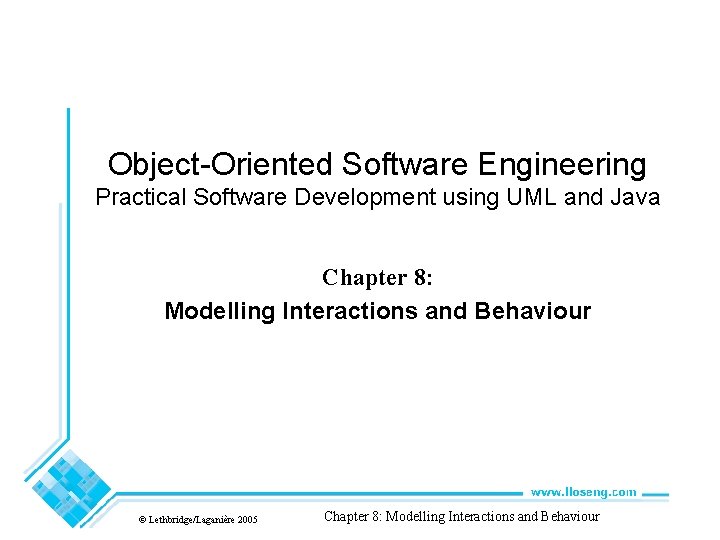 Object-Oriented Software Engineering
Practical Software Development using UML and Java

Chapter 8:
Modelling Interactions and Behaviour

www.lloseng.com

© Lethbridge/Laganière 2005

Chapter 8: Modelling Interactions and Behaviour